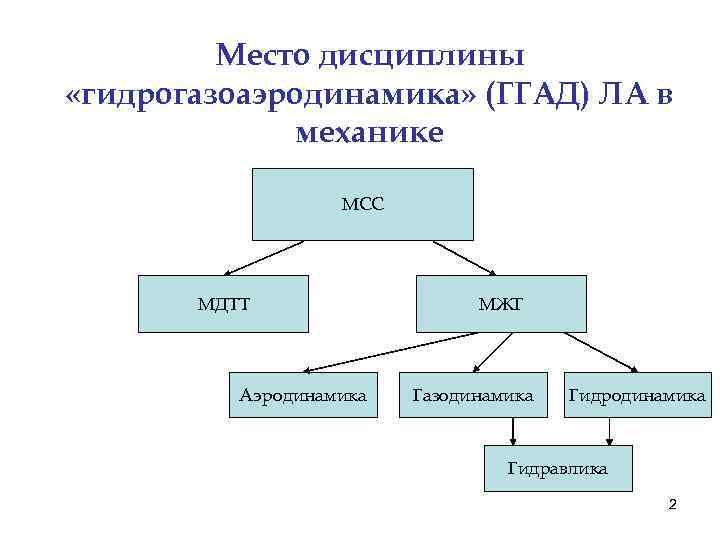 Место дисциплины «гидрогазоаэродинамика» (ГГАД) ЛА в механике

МСС

МДТТ

МЖГ

Аэродинамика

Газодинамика

Гидродинамика

Гидравлика

2